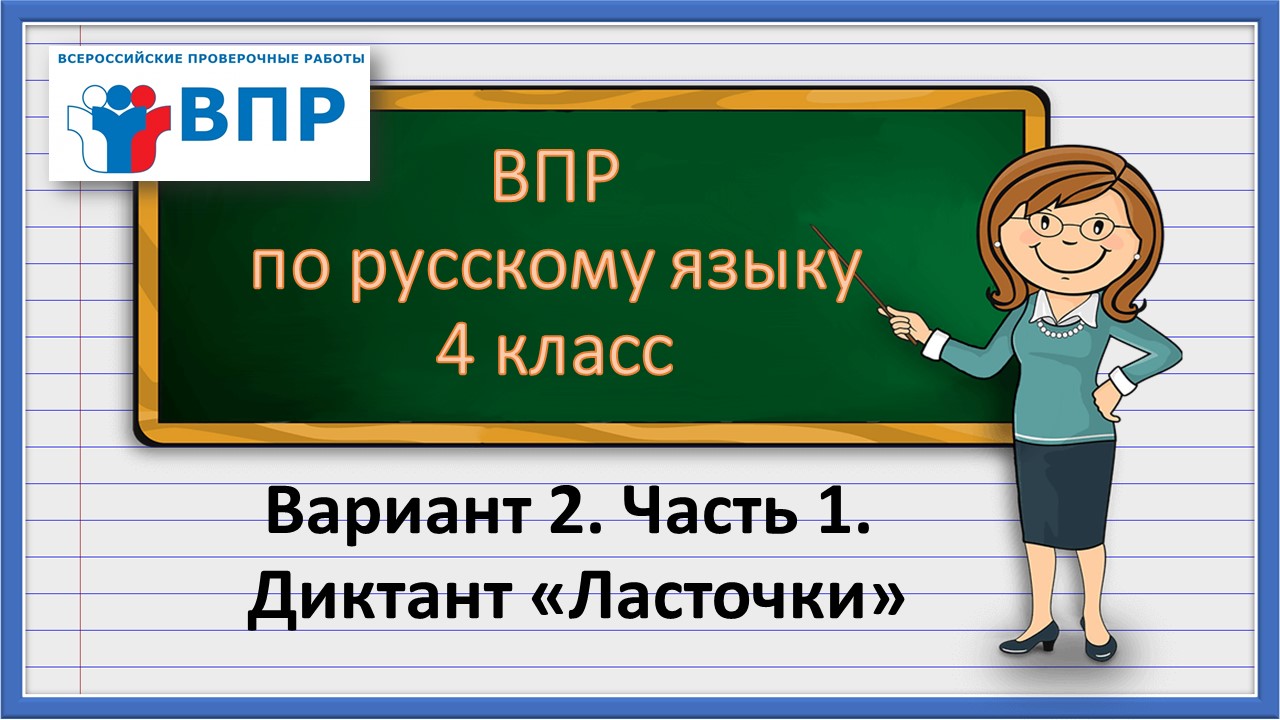 ВСЕРОССИЙСКИЕ ПРОВЕРОЧНЫЕ РАБОТЫ
ВПР

ВПР
по русскому языку
4 класс

Вариант 2. Часть 1.
Диктант «Ласточки»